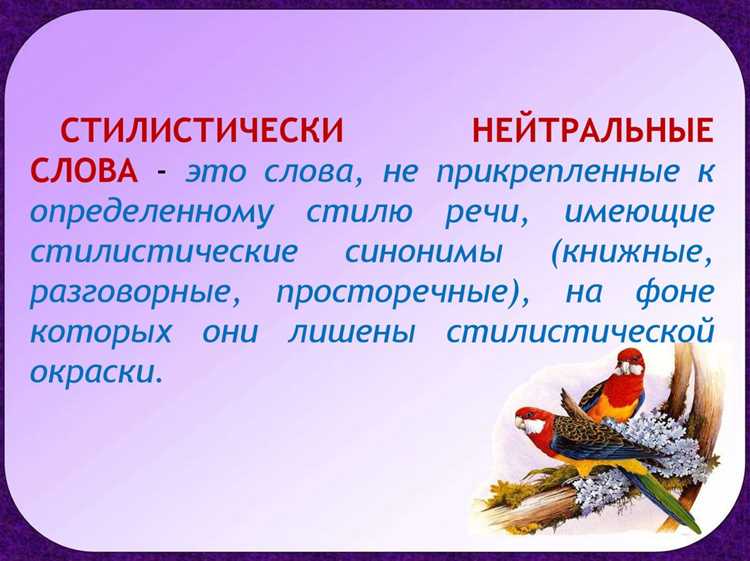 СТИЛИСТИЧЕСКИ НЕЙТРАЛЬНЫЕ СЛОВА - это слова, не прикрепленные к определенному стилю речи, имеющие стилистические синонимы (книжные, разговорные, просторечные), на фоне которых они лишены стилистической окраски.